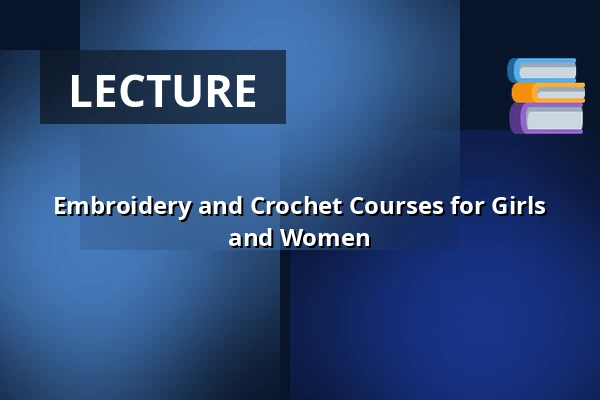 LECTURE

Embroidery and Crochet Courses for Girls and Women